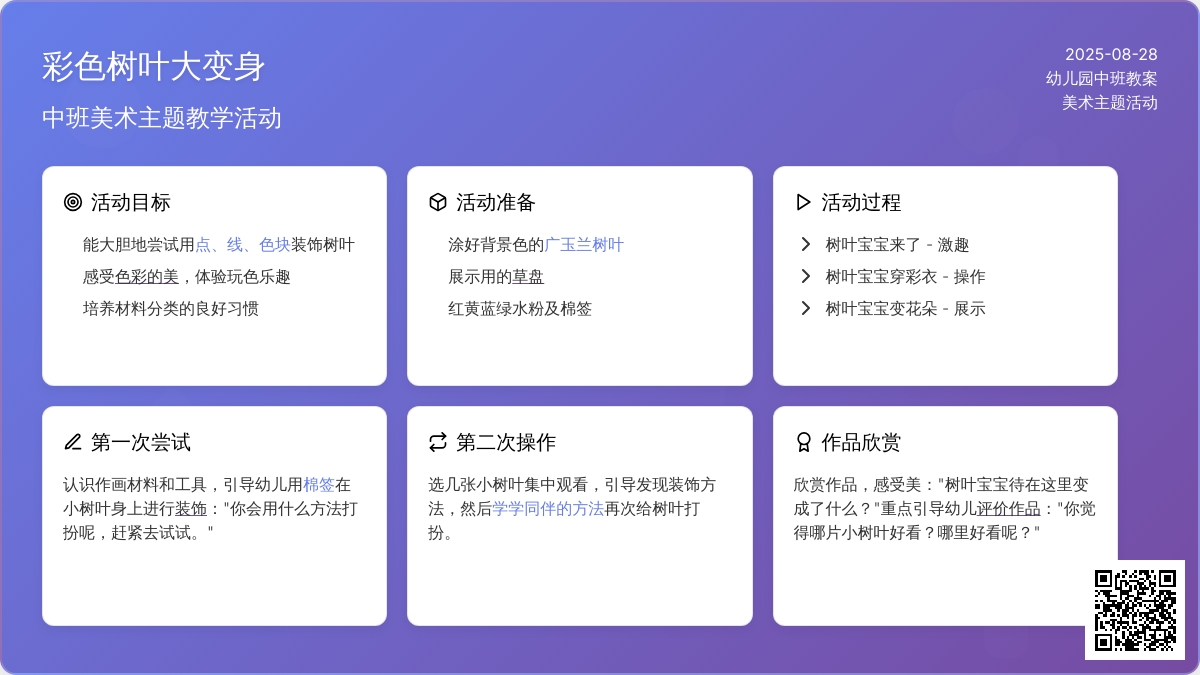 彩色树叶大变身

中班美术主题教学活动

2025-08-28
幼儿园中班教案
美术主题活动

活动目标

能大胆地尝试用点、线、色块装饰树叶
感受色彩的美，体验玩色乐趣
培养材料分类的良好习惯

活动准备

涂好背景色的广玉兰树叶
展示用的草盘
红黄蓝绿水粉及棉签

活动过程

树叶宝宝来了 - 激趣
树叶宝宝穿彩衣 - 操作
树叶宝宝变花朵 - 展示

第一次尝试

认识作画材料和工具，引导幼儿用棉签在小树叶身上进行装饰："你会用什么方法打扮呢，赶紧去试试。"

第二次操作

选几张小树叶集中观看，引导发现装饰方法，然后学学同伴的方法再次给树叶打扮。

作品欣赏

欣赏作品，感受美："树叶宝宝待在这里变成了什么？"重点引导幼儿评价作品："你觉得哪片小树叶好看？哪里好看呢？"